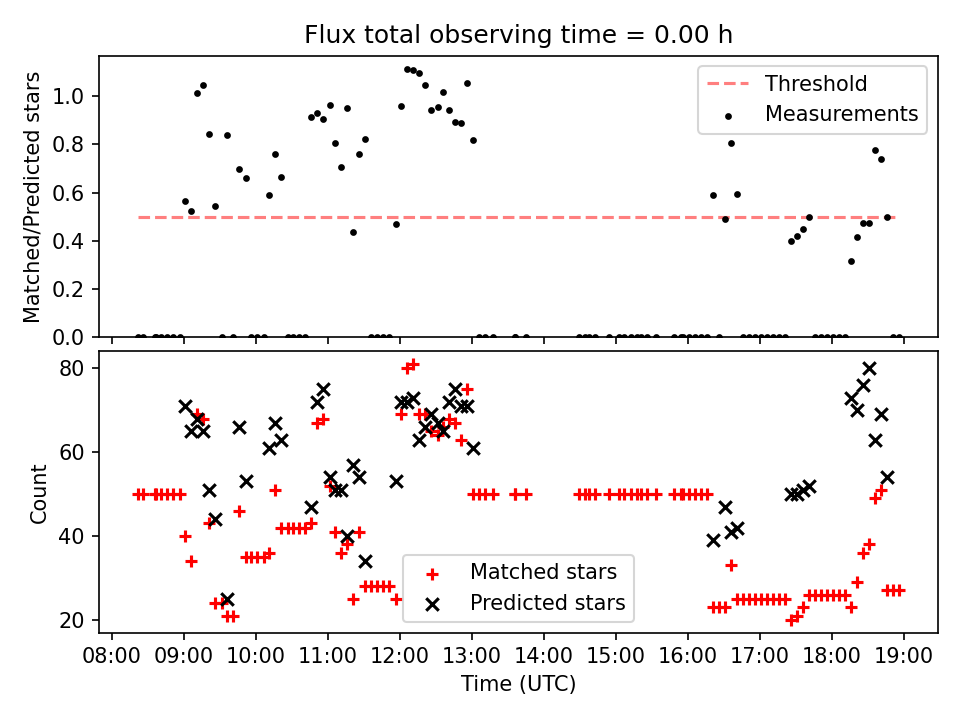 Flux total observing time = 0.00 h

Matched/Predicted stars

1.0
0.8
0.6
0.4
0.2
0.0

Threshold
Measurements

Count

80
60
40
20

Matched stars
Predicted stars

08:00 09:00 10:00 11:00 12:00 13:00 14:00 15:00 16:00 17:00 18:00 19:00

Time (UTC)